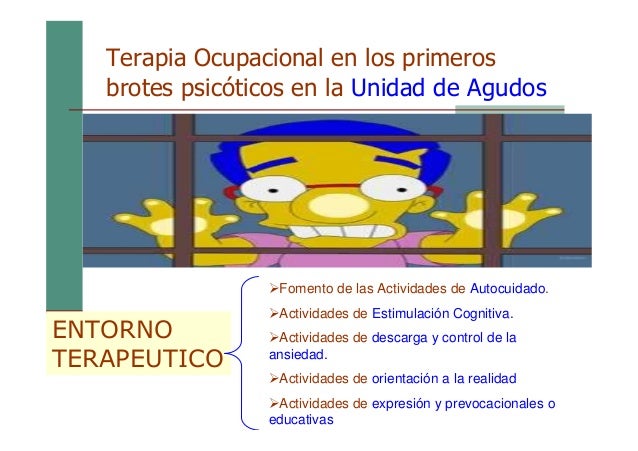 Terapia Ocupacional en los primeros brotes psicóticos en la Unidad de Agudos

ENTORNO TERAPEUTICO

➢Fomento de las Actividades de Autocuidado.

➢Actividades de Estimulación Cognitiva.

➢Actividades de descarga y control de la ansiedad.

➢Actividades de orientación a la realidad

➢Actividades de expresión y prevocacionales o educativas